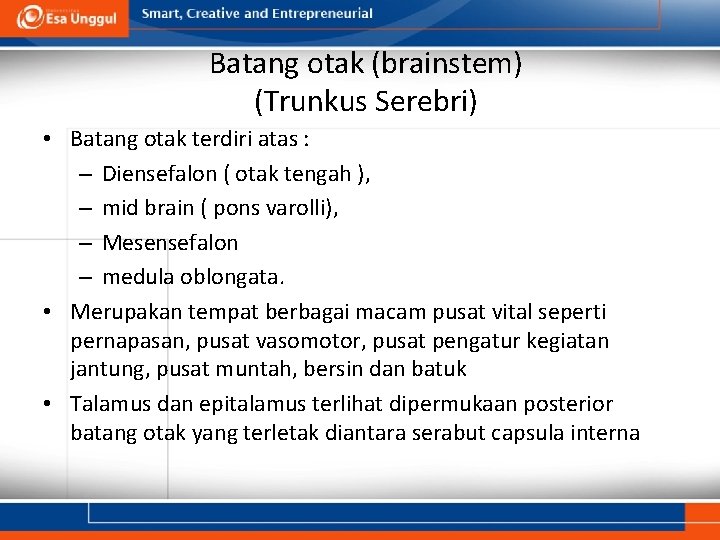 Esa Unggul

Smart, Creative and Entrepreneurial

Batang otak (brainstem)
(Trunkus Serebri)

• Batang otak terdiri atas :
– Diensefalon ( otak tengah ),
– mid brain ( pons varolli),
– Mesensefalon
– medula oblongata.
• Merupakan tempat berbagai macam pusat vital seperti pernapasan, pusat vasomotor, pusat pengatur kegiatan jantung, pusat muntah, bersin dan batuk
• Talamus dan epitalamus terlihat dipermukaan posterior batang otak yang terletak diantara serabut capsula interna